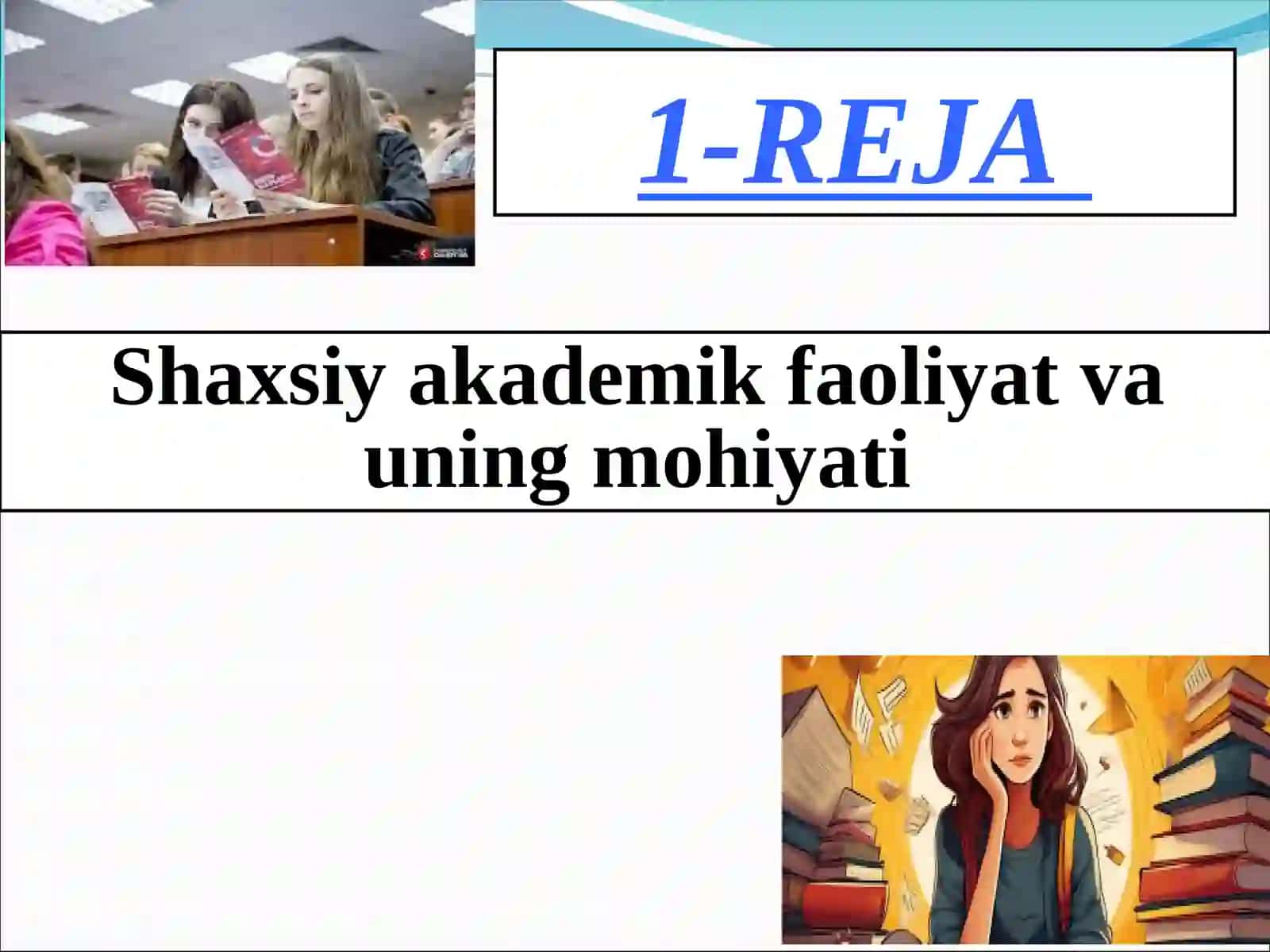 1-REJA

Shaxsiy akademik faoliyat va uning mohiyati